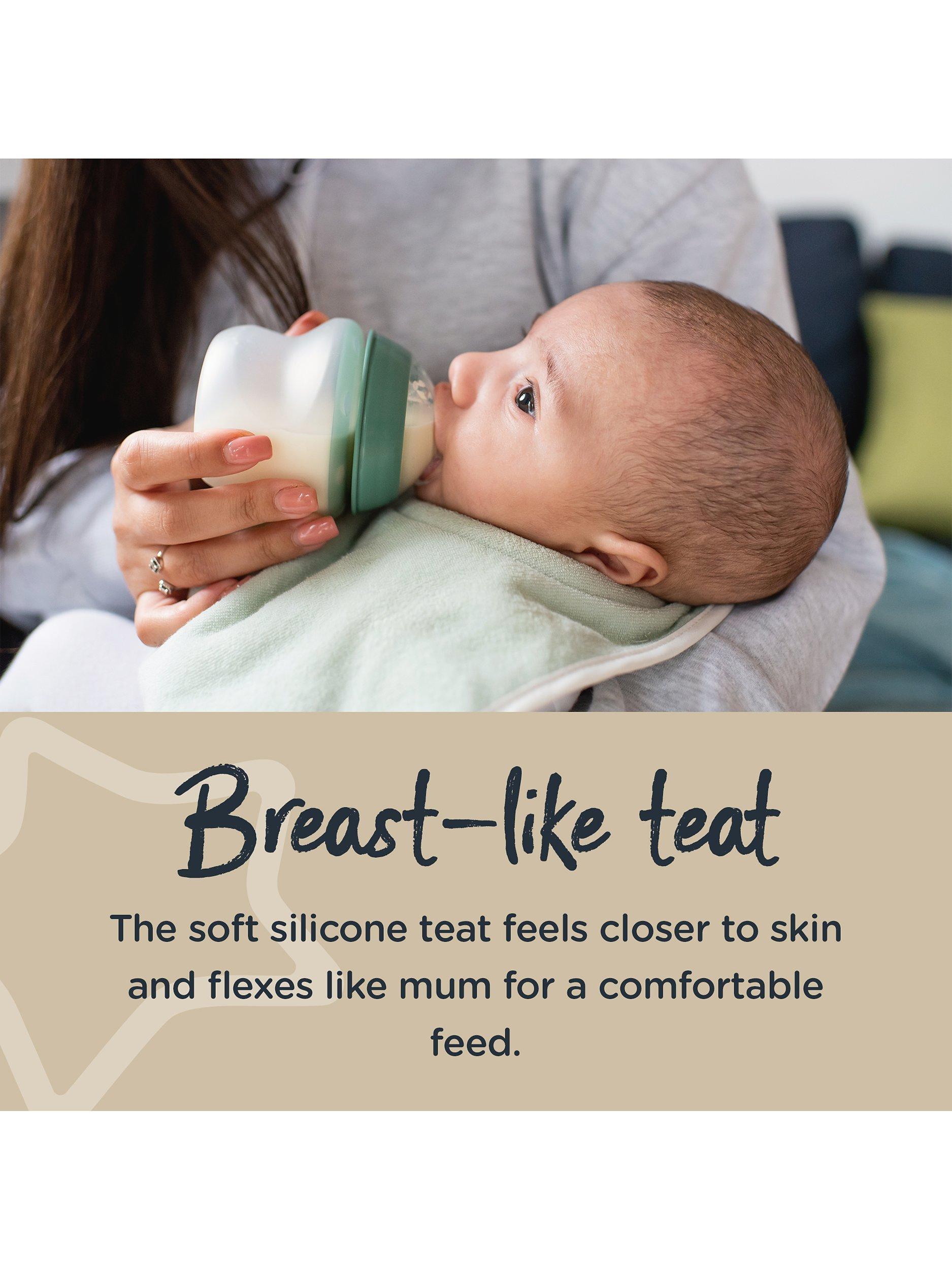 Breast-like teat

The soft silicone teat feels closer to skin and flexes like mum for a comfortable feed.